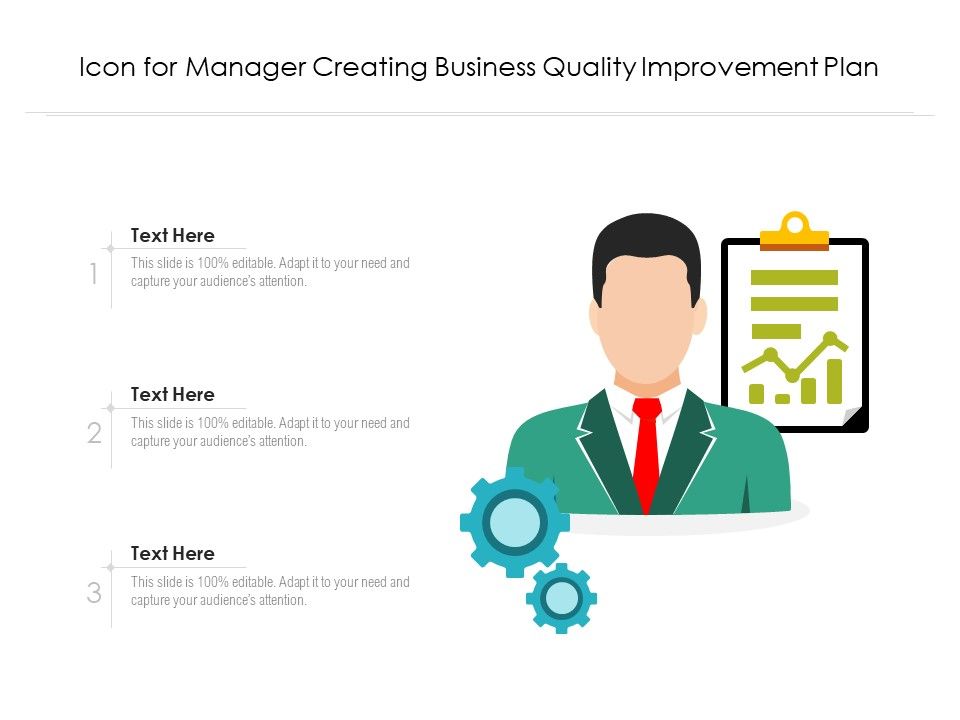 Icon for Manager Creating Business Quality Improvement Plan

1
Text Here
This slide is 100% editable. Adapt it to your need and capture your audience's attention.

2
Text Here
This slide is 100% editable. Adapt it to your need and capture your audience's attention.

3
Text Here
This slide is 100% editable. Adapt it to your need and capture your audience's attention.